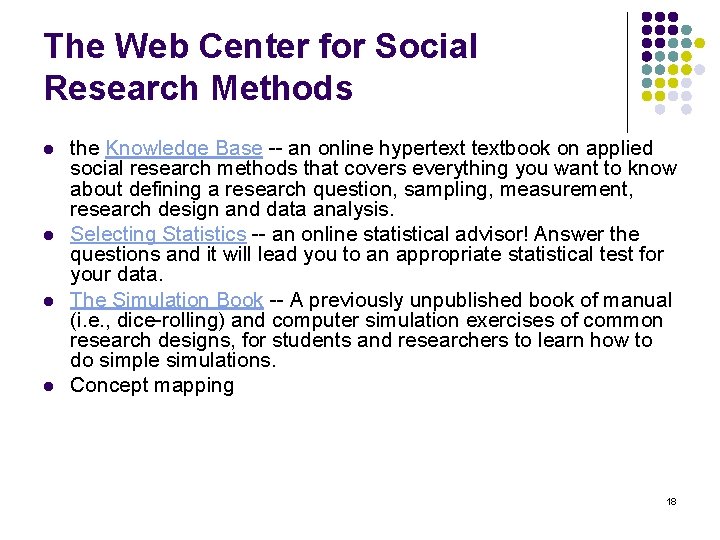 The Web Center for Social Research Methods

- the Knowledge Base -- an online hypertext textbook on applied social research methods that covers everything you want to know about defining a research question, sampling, measurement, research design and data analysis.
- Selecting Statistics -- an online statistical advisor! Answer the questions and it will lead you to an appropriate statistical test for your data.
- The Simulation Book -- A previously unpublished book of manual (i.e., dice-rolling) and computer simulation exercises of common research designs, for students and researchers to learn how to do simple simulations.
- Concept mapping

18